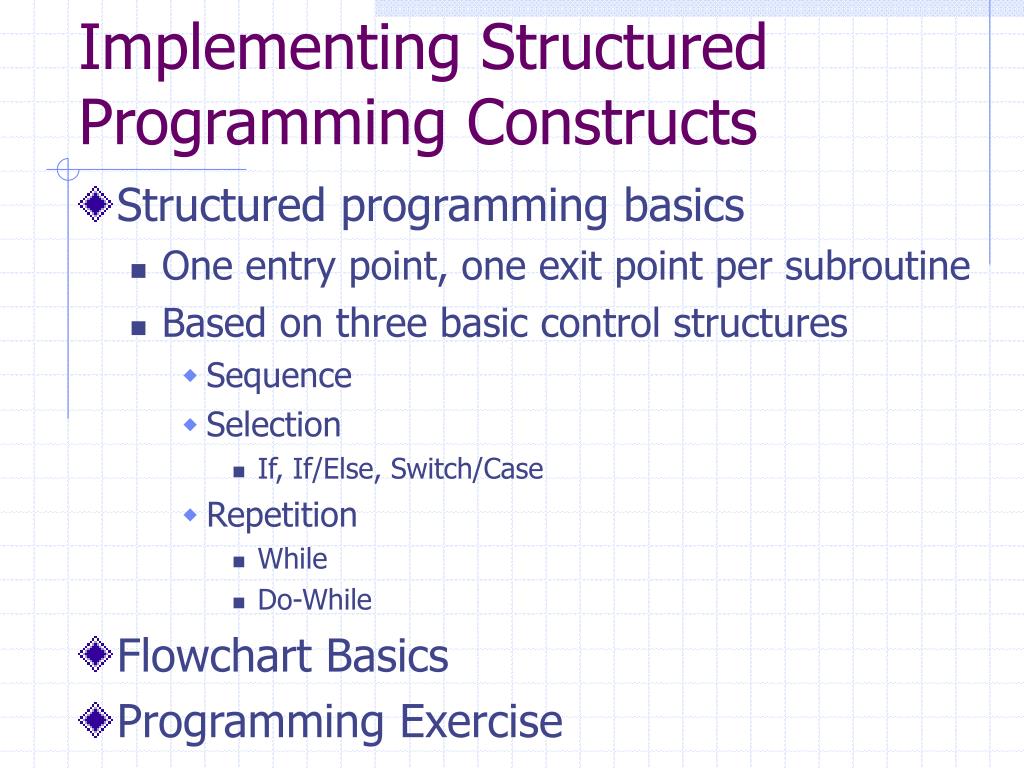 Implementing Structured Programming Constructs

Structured programming basics

One entry point, one exit point per subroutine

Based on three basic control structures

Sequence

Selection

If, If/Else, Switch/Case

Repetition

While

Do-While

Flowchart Basics

Programming Exercise